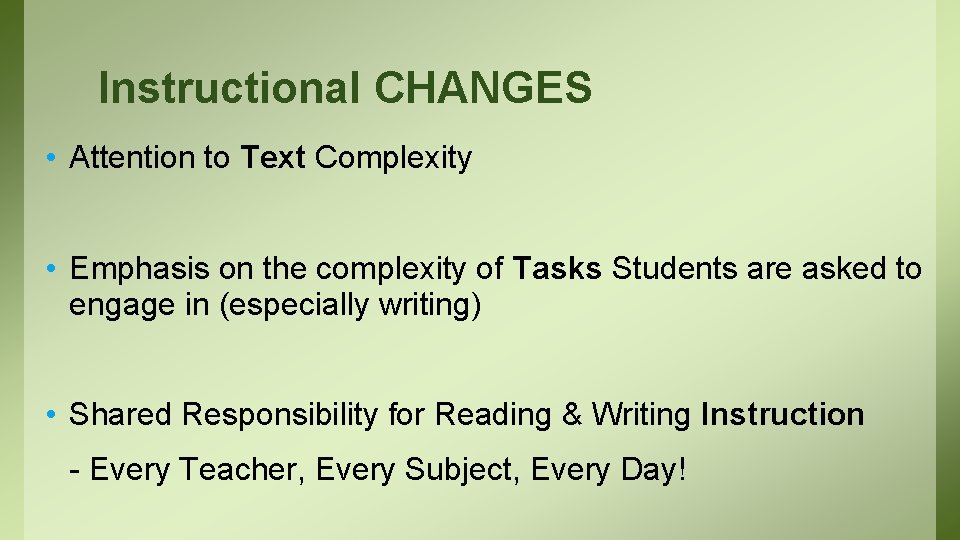 Instructional CHANGES

• Attention to Text Complexity

• Emphasis on the complexity of Tasks Students are asked to engage in (especially writing)

• Shared Responsibility for Reading & Writing Instruction

- Every Teacher, Every Subject, Every Day!